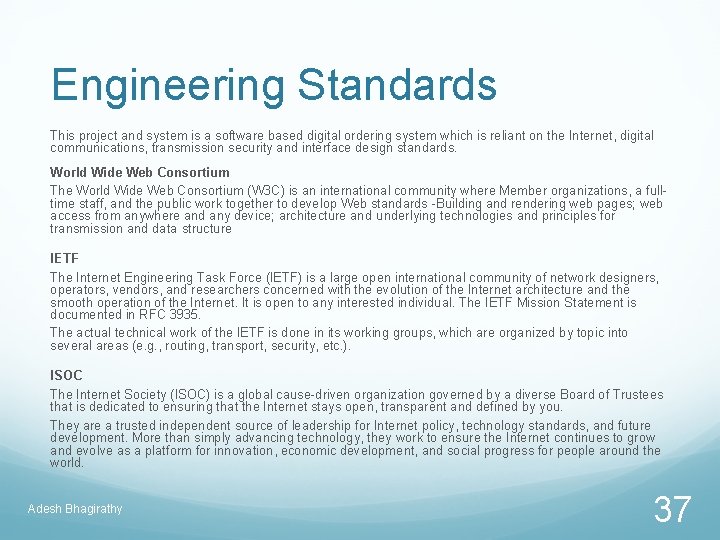 Engineering Standards

This project and system is a software based digital ordering system which is reliant on the Internet, digital communications, transmission security and interface design standards.

World Wide Web Consortium

The World Wide Web Consortium (W3C) is an international community where Member organizations, a full-time staff, and the public work together to develop Web standards -Building and rendering web pages; web access from anywhere and any device; architecture and underlying technologies and principles for transmission and data structure

IETF

The Internet Engineering Task Force (IETF) is a large open international community of network designers, operators, vendors, and researchers concerned with the evolution of the Internet architecture and the smooth operation of the Internet. It is open to any interested individual. The IETF Mission Statement is documented in RFC 3935.

The actual technical work of the IETF is done in its working groups, which are organized by topic into several areas (e.g., routing, transport, security, etc.).

ISOC

The Internet Society (ISOC) is a global cause-driven organization governed by a diverse Board of Trustees that is dedicated to ensuring that the Internet stays open, transparent and defined by you.

They are a trusted independent source of leadership for Internet policy, technology standards, and future development. More than simply advancing technology, they work to ensure the Internet continues to grow and evolve as a platform for innovation, economic development, and social progress for people around the world.

Adesh Bhagirathy

37